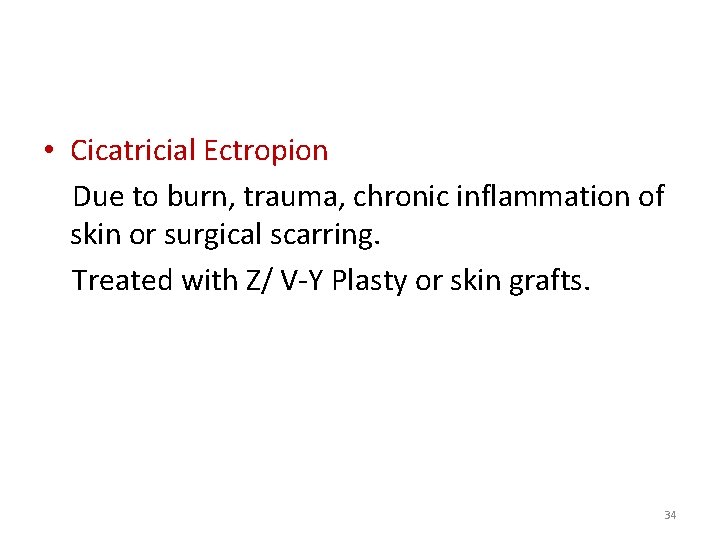 • Cicatricial Ectropion

Due to burn, trauma, chronic inflammation of skin or surgical scarring.

Treated with Z/ V-Y Plasty or skin grafts.

34